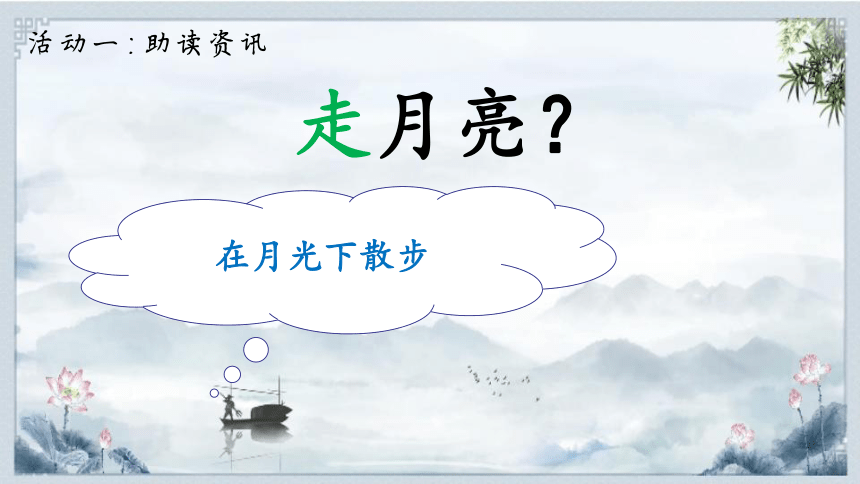 活动一：助读资讯

走月亮？

在月光下散步